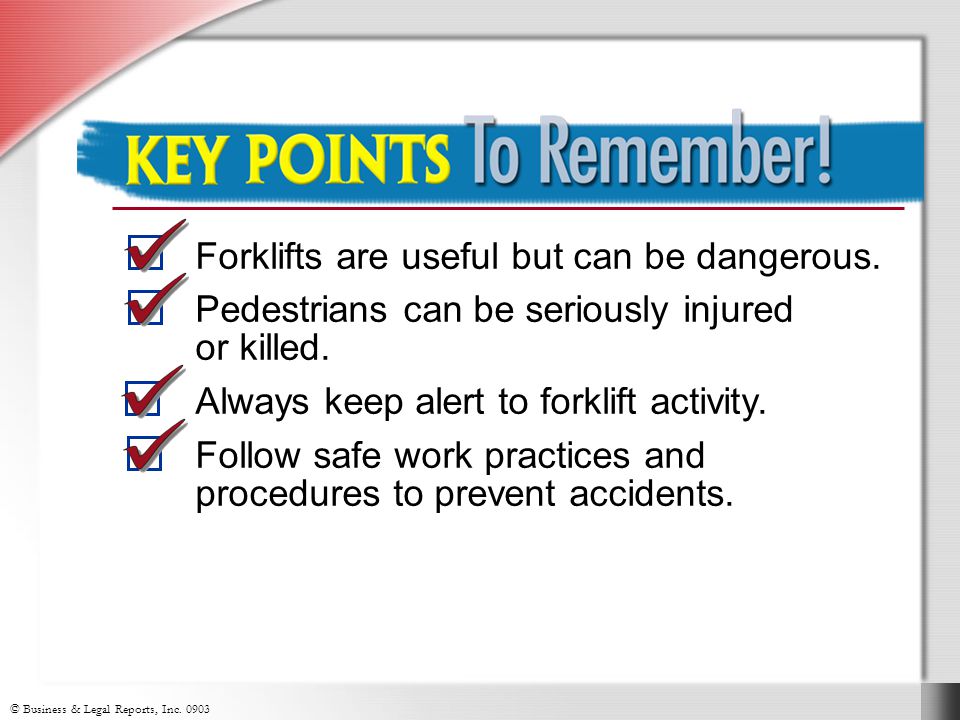 KEY POINTS To Remember!

Forklifts are useful but can be dangerous.

Pedestrians can be seriously injured or killed.

Always keep alert to forklift activity.

Follow safe work practices and procedures to prevent accidents.

© Business & Legal Reports, Inc. 0903